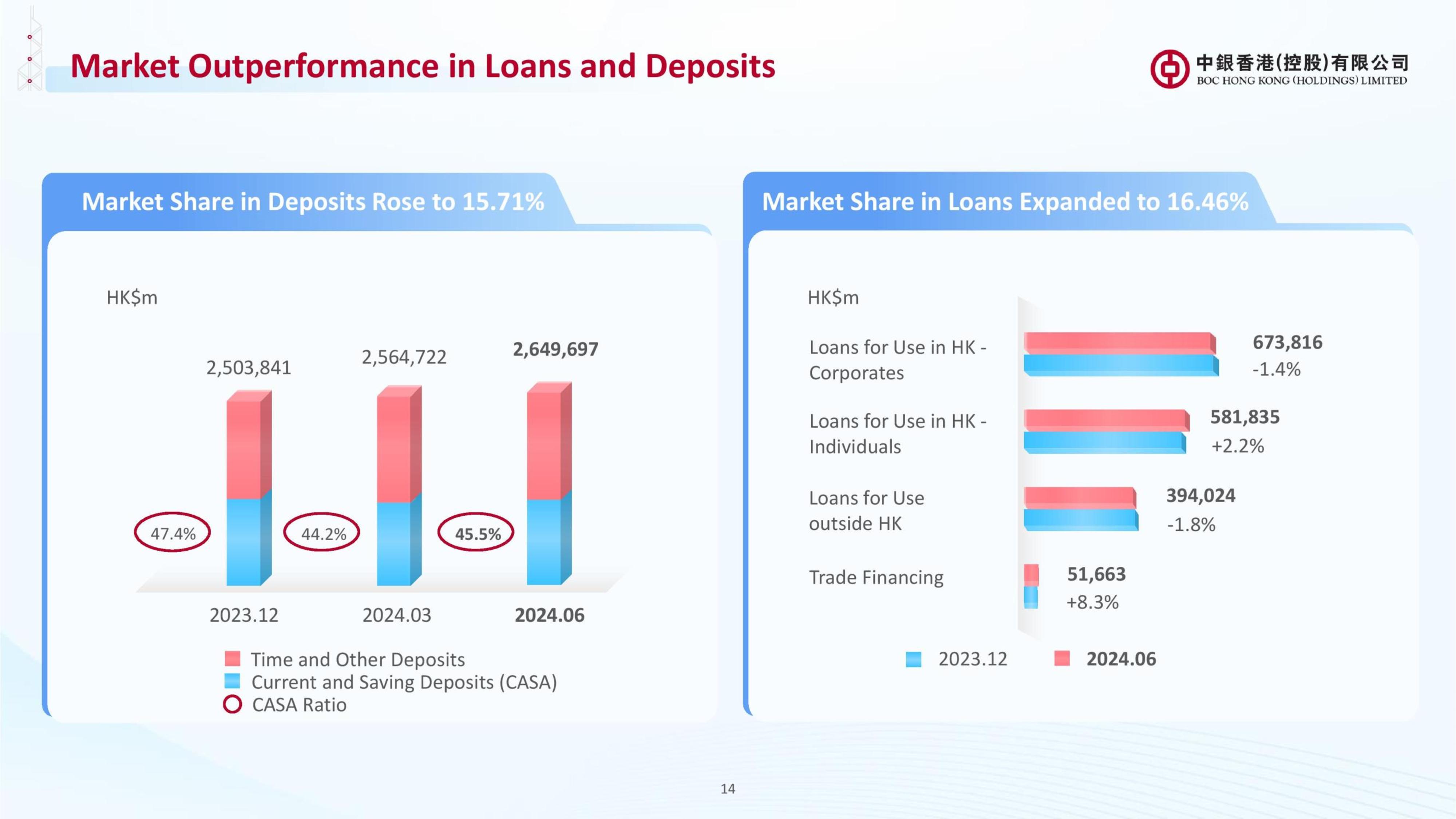 Market Outperformance in Loans and Deposits

中銀香港(控股)有限公司
BOC HONG KONG (HOLDINGS) LIMITED

Market Share in Deposits Rose to 15.71%

HK$m

2,503,841
2,564,722
2,649,697

47.4%
44.2%
45.5%

2023.12
2024.03
2024.06

Time and Other Deposits
Current and Saving Deposits (CASA)
CASA Ratio

Market Share in Loans Expanded to 16.46%

HK$m

Loans for Use in HK - Corporates
673,816
-1.4%

Loans for Use in HK - Individuals
581,835
+2.2%

Loans for Use outside HK
394,024
-1.8%

Trade Financing
51,663
+8.3%

2023.12
2024.06

14